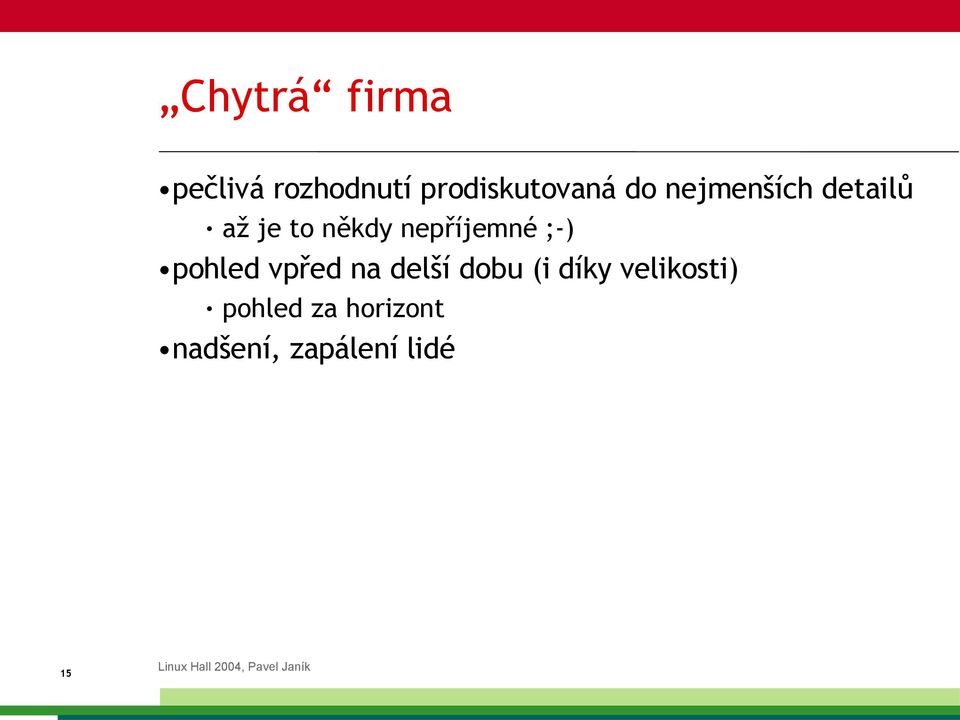 „Chytrá“ firma

•pečlivá rozhodnutí prodiskutovaná do nejmenších detailů

• až je to někdy nepříjemné ;-)

•pohled vpřed na delší dobu (i díky velikosti)

• pohled za horizont

•nadšení, zapálení lidé

15

Linux Hall 2004, Pavel Janík